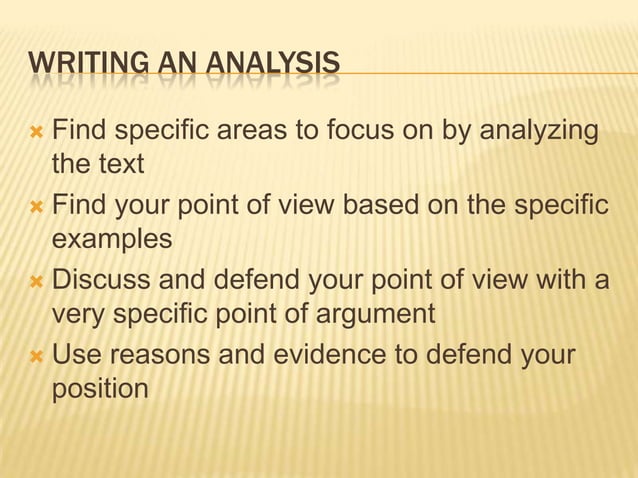 WRITING AN ANALYSIS

Find specific areas to focus on by analyzing the text

Find your point of view based on the specific examples

Discuss and defend your point of view with a very specific point of argument

Use reasons and evidence to defend your position